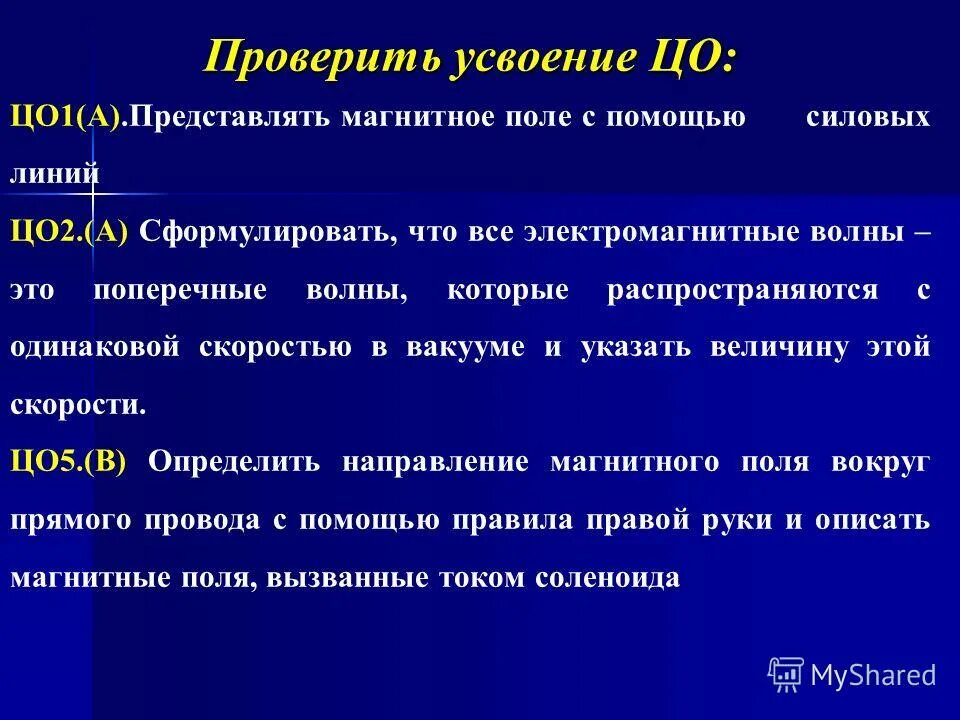 Проверить усвоение ЦО:

ЦО1(А).Представлять магнитное поле с помощью силовых линий

ЦО2.(А) Сформулировать, что все электромагнитные волны – это поперечные волны, которые распространяются с одинаковой скоростью в вакууме и указать величину этой скорости.

ЦО5.(В) Определить направление магнитного поля вокруг прямого провода с помощью правила правой руки и описать магнитные поля, вызванные током соленоида

MyShared